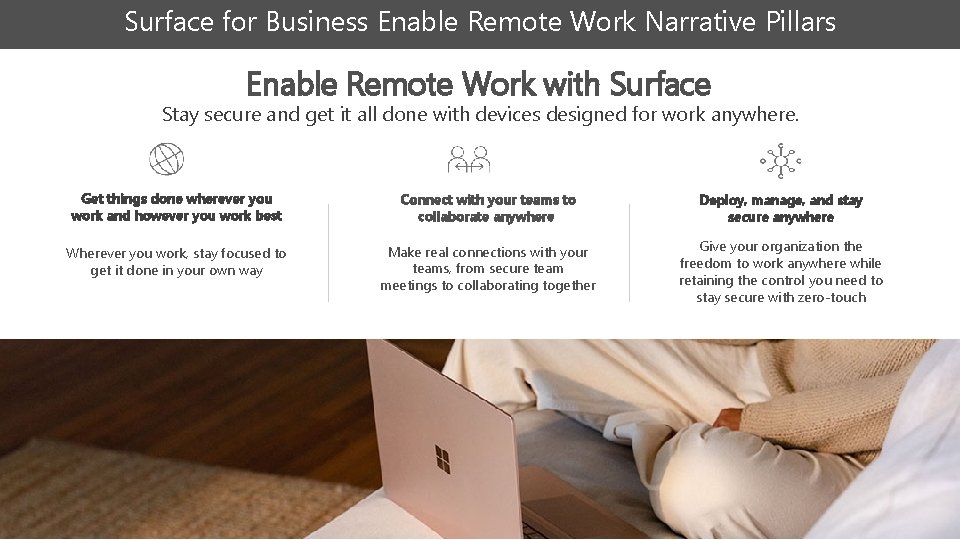 Surface for Business Enable Remote Work Narrative Pillars

Enable Remote Work with Surface

Stay secure and get it all done with devices designed for work anywhere.

Get things done wherever you work and however you work best

Wherever you work, stay focused to get it done in your own way

Connect with your teams to collaborate anywhere

Make real connections with your teams, from secure team meetings to collaborating together

Deploy, manage, and stay secure anywhere

Give your organization the freedom to work anywhere while retaining the control you need to stay secure with zero-touch